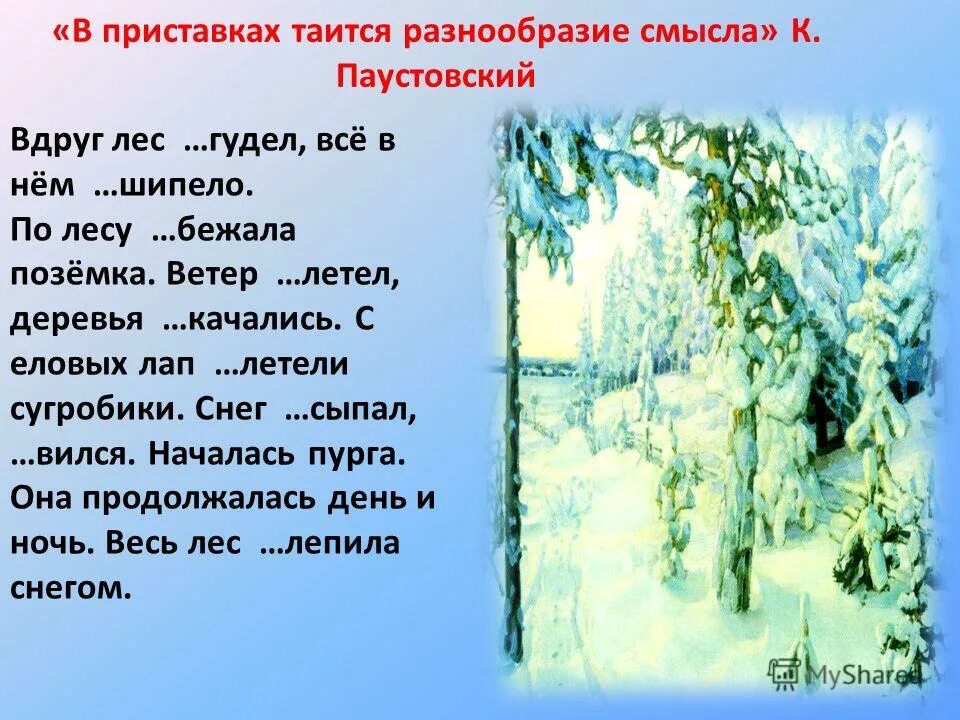 «В приставках таится разнообразие смысла» К. Паустовский

Вдруг лес …гудел, всё в нём …шипело. По лесу …бежала позёмка. Ветер …летел, деревья …качались. С еловых лап …летели сугробики. Снег …сыпал, …вился. Началась пурга. Она продолжалась день и ночь. Весь лес …лепила снегом.

MyShared